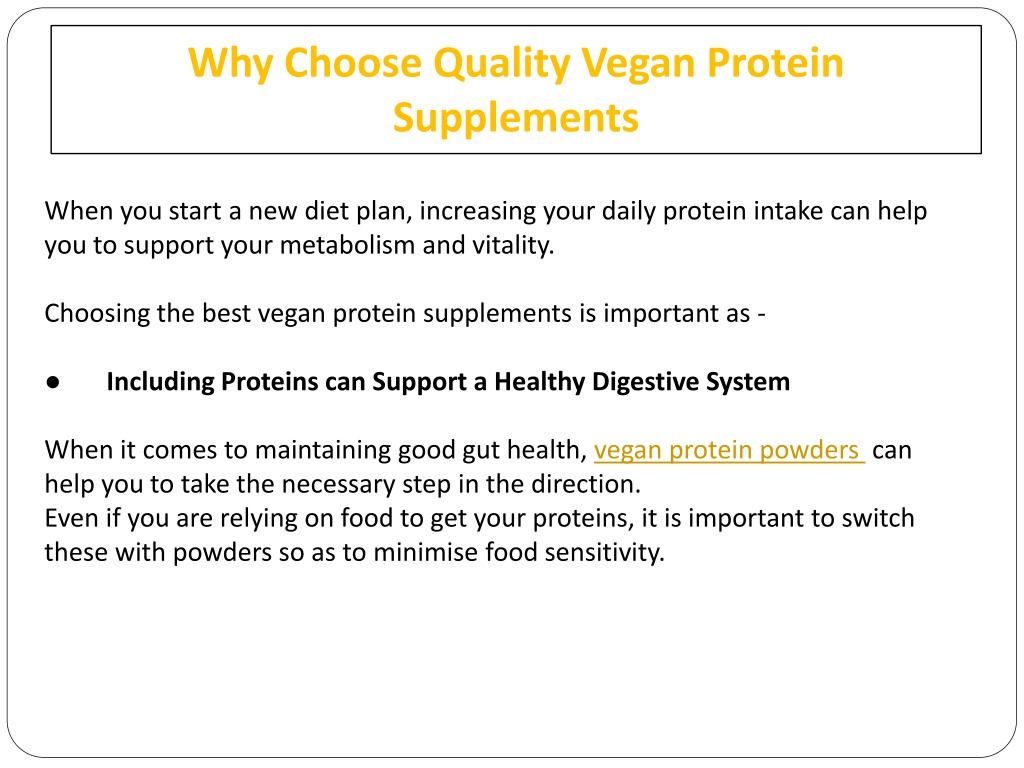 Why Choose Quality Vegan Protein Supplements

When you start a new diet plan, increasing your daily protein intake can help you to support your metabolism and vitality.

Choosing the best vegan protein supplements is important as -

● Including Proteins can Support a Healthy Digestive System

When it comes to maintaining good gut health, vegan protein powders can help you to take the necessary step in the direction.
Even if you are relying on food to get your proteins, it is important to switch these with powders so as to minimise food sensitivity.